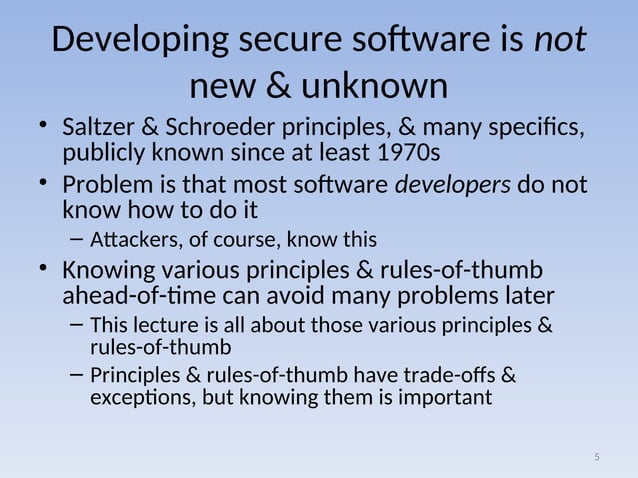 Developing secure software is not new & unknown

• Saltzer & Schroeder principles, & many specifics, publicly known since at least 1970s
• Problem is that most software developers do not know how to do it
– Attackers, of course, know this
• Knowing various principles & rules-of-thumb ahead-of-time can avoid many problems later
– This lecture is all about those various principles & rules-of-thumb
– Principles & rules-of-thumb have trade-offs & exceptions, but knowing them is important

5